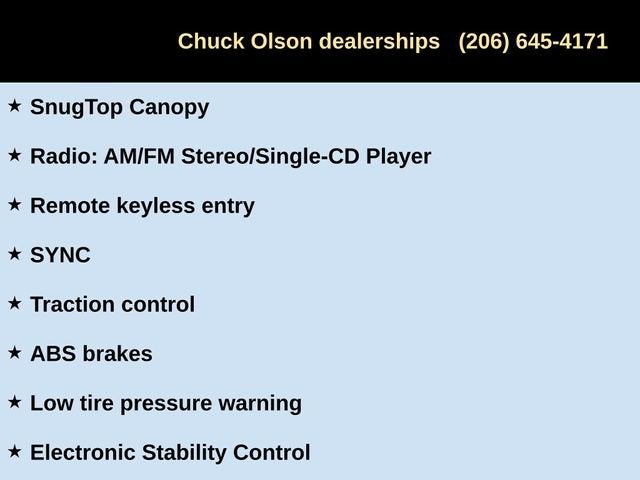 Chuck Olson dealerships (206) 645-4171

★ SnugTop Canopy

★ Radio: AM/FM Stereo/Single-CD Player

★ Remote keyless entry

★ SYNC

★ Traction control

★ ABS brakes

★ Low tire pressure warning

★ Electronic Stability Control